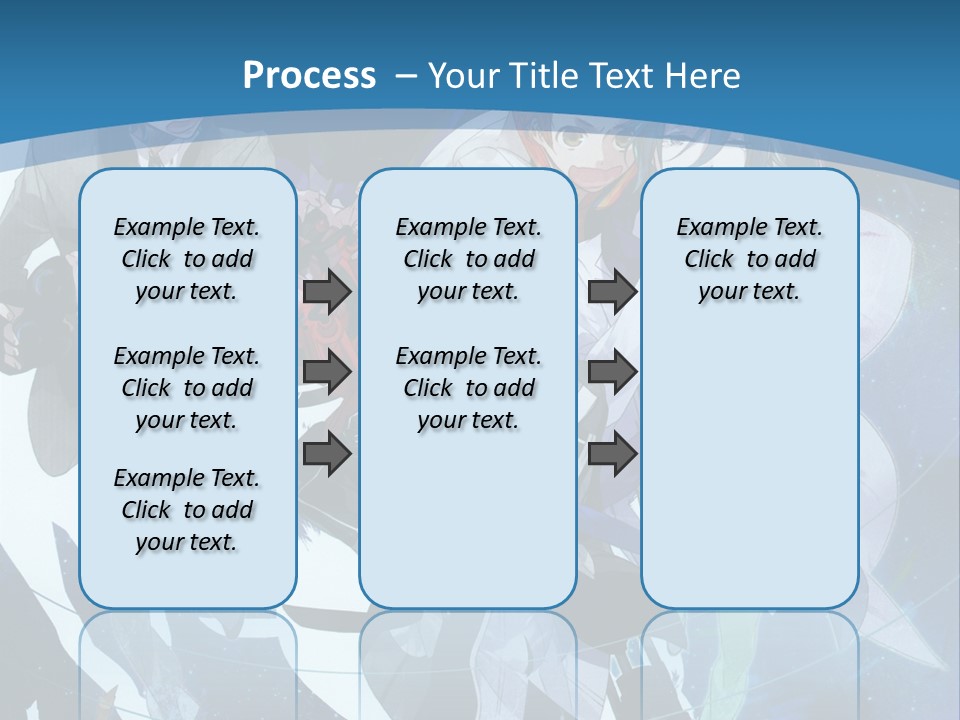 Process – Your Title Text Here

Example Text. Click to add your text.

Example Text. Click to add your text.

Example Text. Click to add your text.

Example Text. Click to add your text.

Example Text. Click to add your text.

Example Text. Click to add your text.